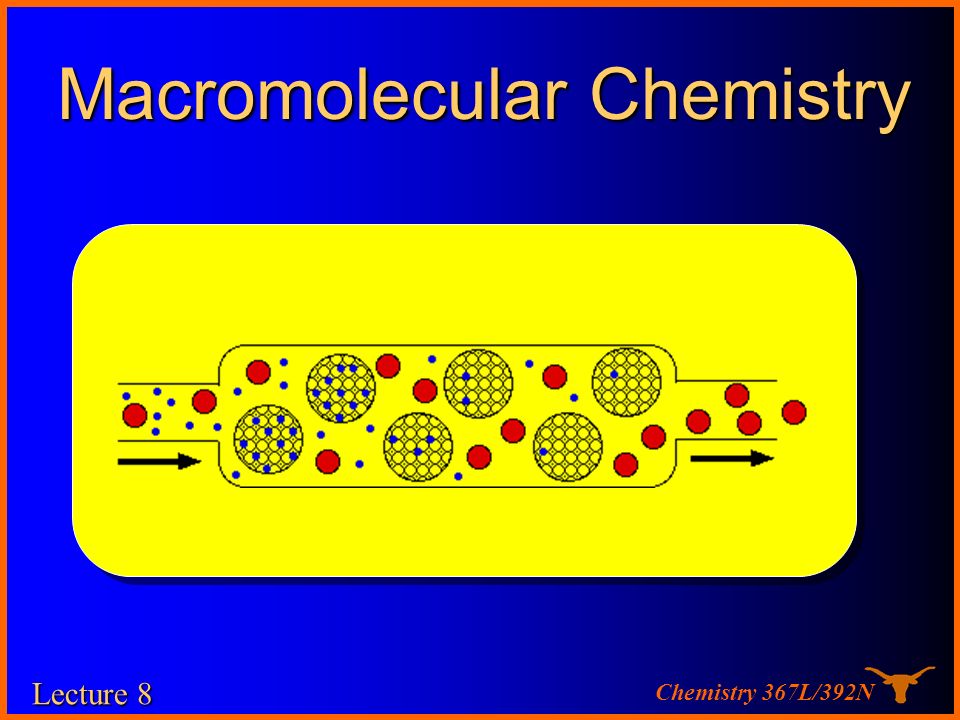 Macromolecular Chemistry

Lecture 8

Chemistry 367L/392N